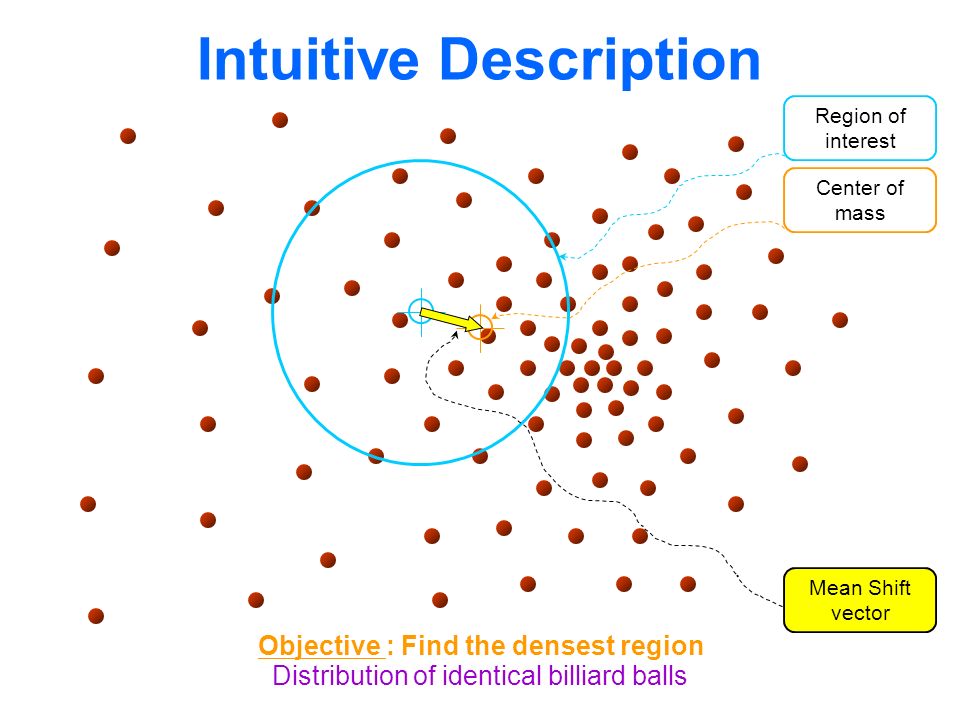 Intuitive Description

Region of interest

Center of mass

Mean Shift vector

Objective : Find the densest region
Distribution of identical billiard balls